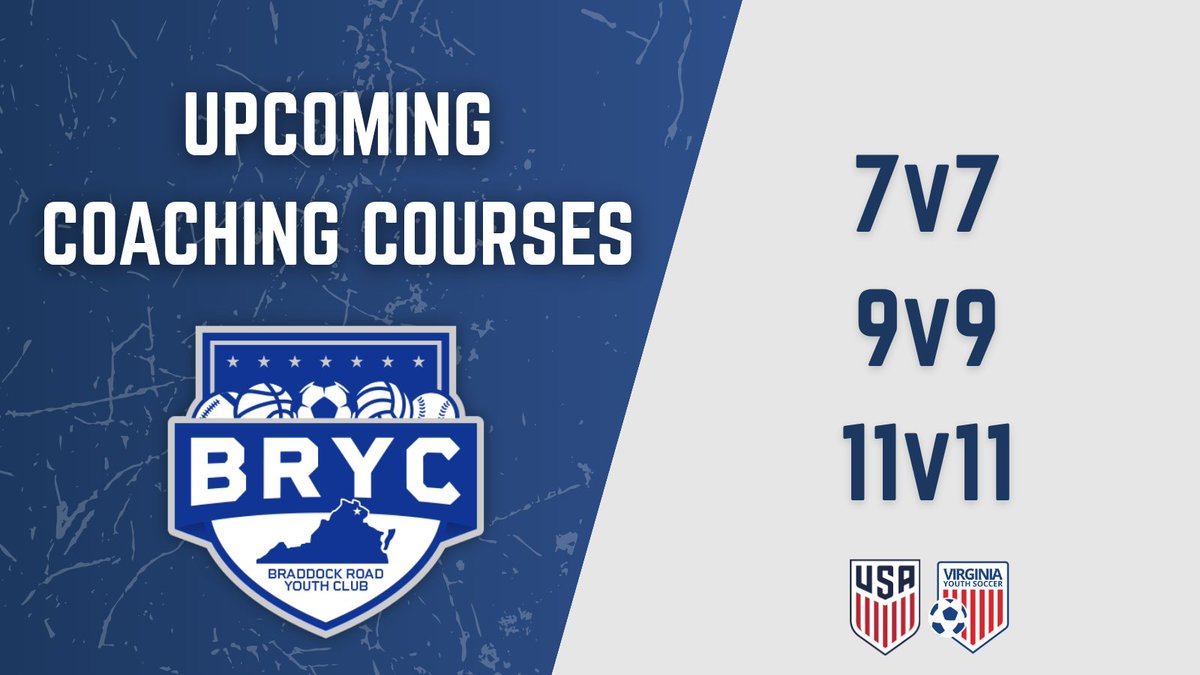 UPCOMING
COACHING COURSES

BRYC
BRADDOCK ROAD YOUTH CLUB

7v7
9v9
11v11

USA

VIRGINIA YOUTH SOCCER